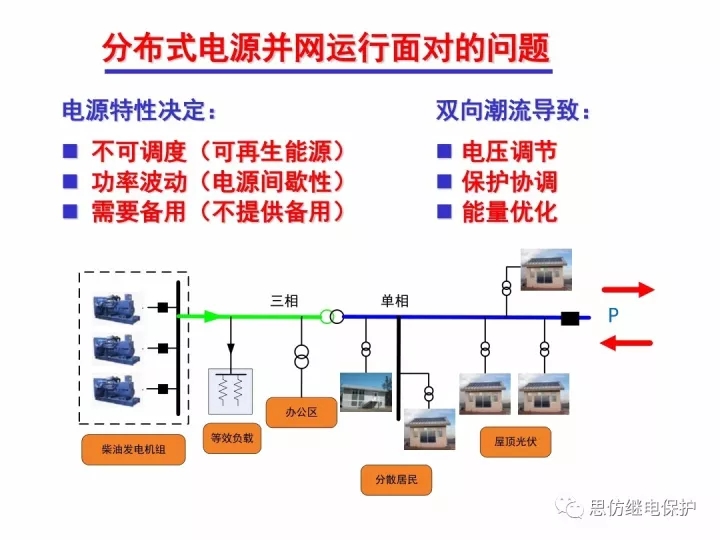 分布式电源并网运行面对的问题

电源特性决定：
■ 不可调度（可再生能源）
■ 功率波动（电源间歇性）
■ 需要备用（不提供备用）

双向潮流导致：
■ 电压调节
■ 保护协调
■ 能量优化

三相
单相
P
柴油发电机组
等效负载
办公区
分散居民
屋顶光伏

思仿继电保护